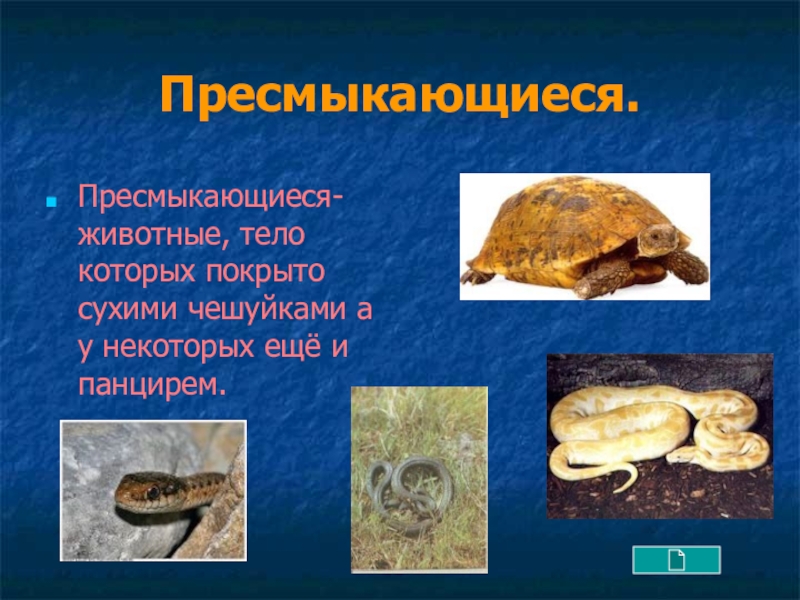 Пресмыкающиеся.

Пресмыкающиеся- животные, тело которых покрыто сухими чешуйками а у некоторых ещё и панцирем.